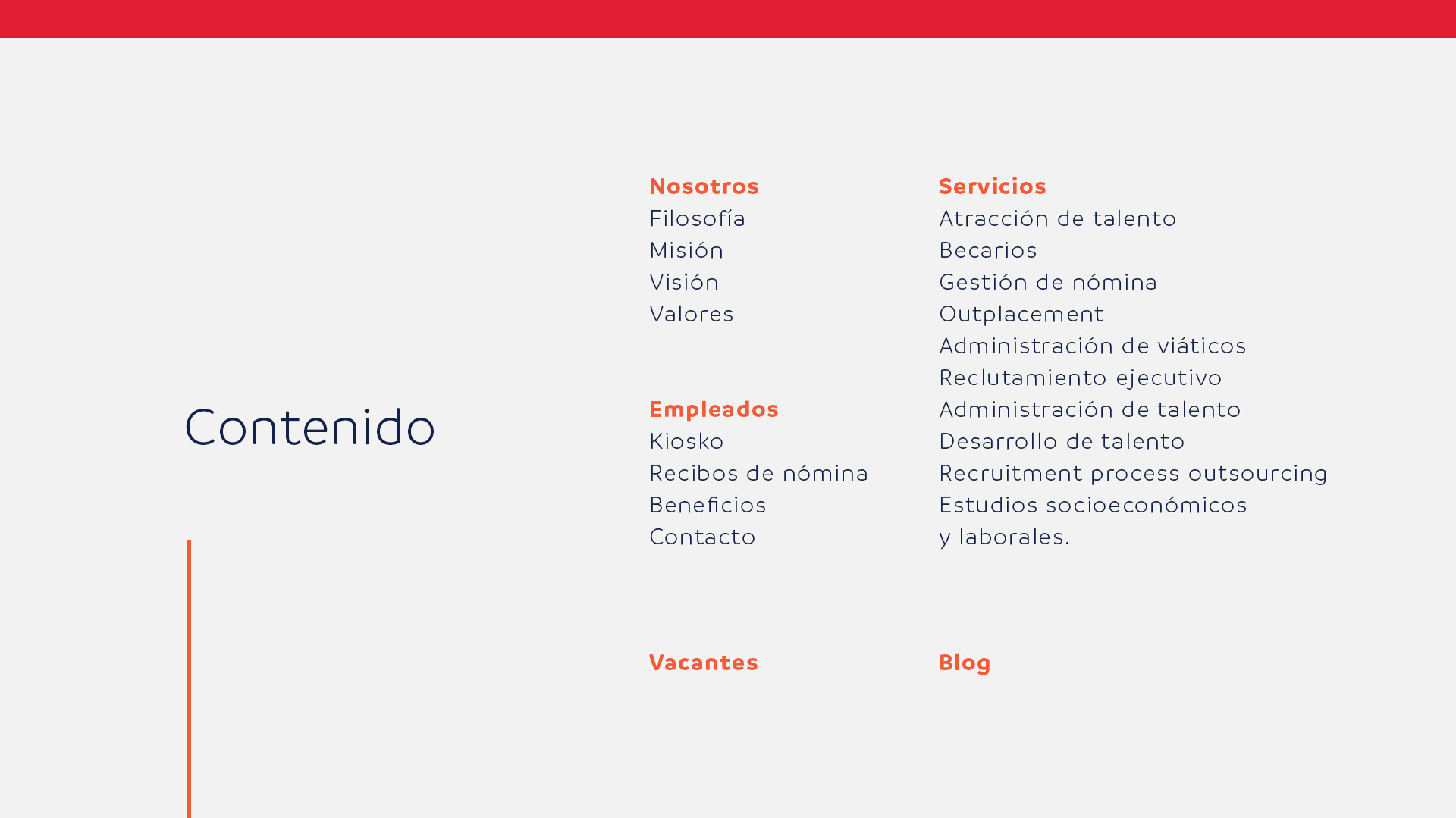 Contenido

Nosotros
Filosofía
Misión
Visión
Valores

Empleados
Kiosko
Recibos de nómina
Beneficios
Contacto

Vacantes

Servicios
Atracción de talento
Becarios
Gestión de nómina
Outplacement
Administración de viáticos
Reclutamiento ejecutivo
Administración de talento
Desarrollo de talento
Recruitment process outsourcing
Estudios socioeconómicos y laborales.

Blog